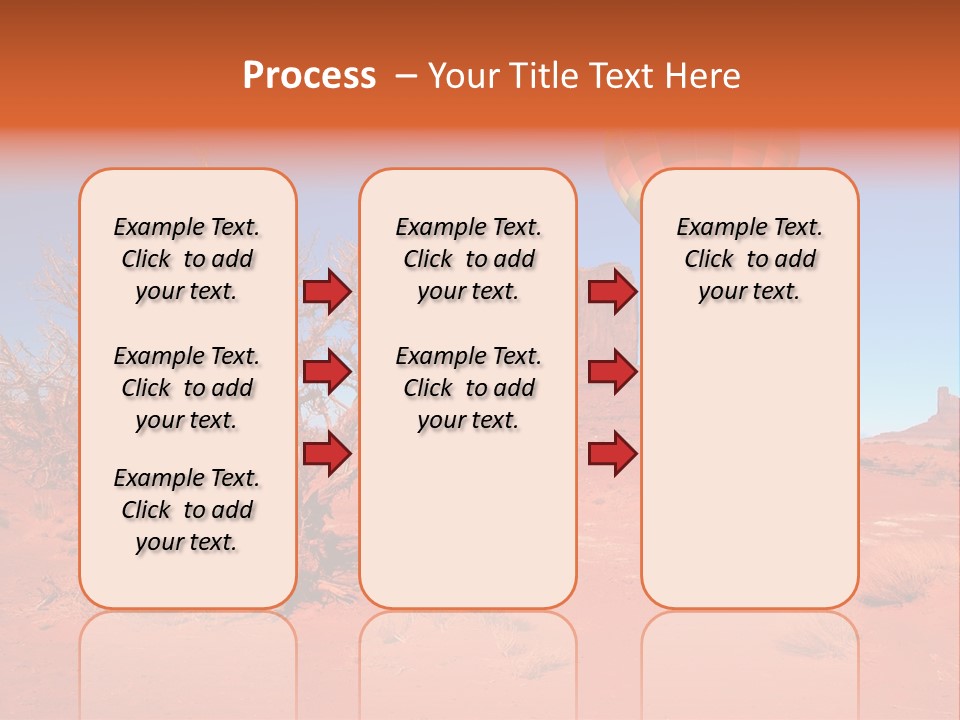 Process – Your Title Text Here

Example Text. Click to add your text.

Example Text. Click to add your text.

Example Text. Click to add your text.

Example Text. Click to add your text.

Example Text. Click to add your text.

Example Text. Click to add your text.